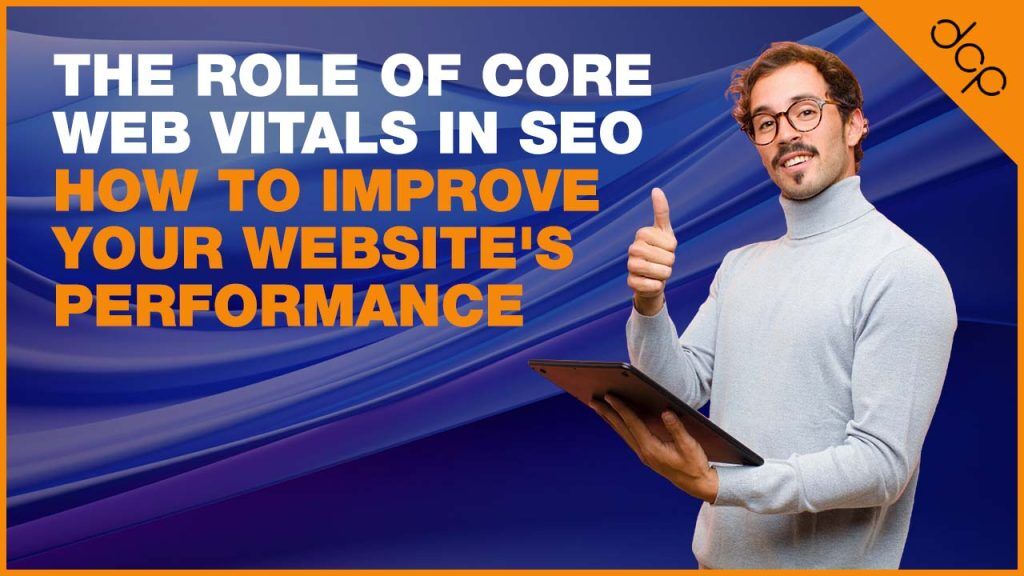 THE ROLE OF CORE WEB VITALS IN SEO
HOW TO IMPROVE YOUR WEBSITE'S PERFORMANCE

dcp